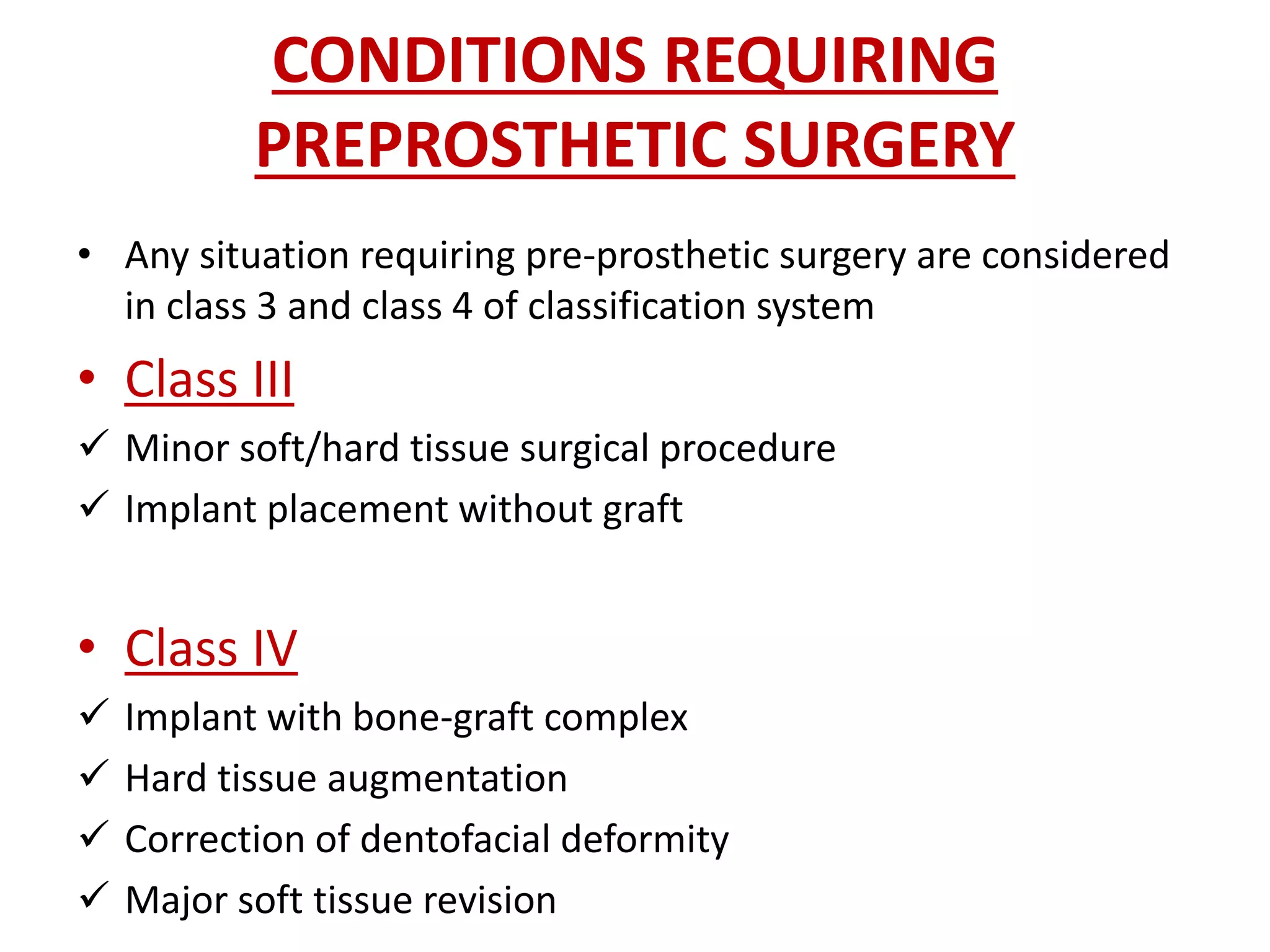 CONDITIONS REQUIRING PREPROSTHETIC SURGERY

• Any situation requiring pre-prosthetic surgery are considered in class 3 and class 4 of classification system

• Class III

✓ Minor soft/hard tissue surgical procedure

✓ Implant placement without graft

• Class IV

✓ Implant with bone-graft complex

✓ Hard tissue augmentation

✓ Correction of dentofacial deformity

✓ Major soft tissue revision